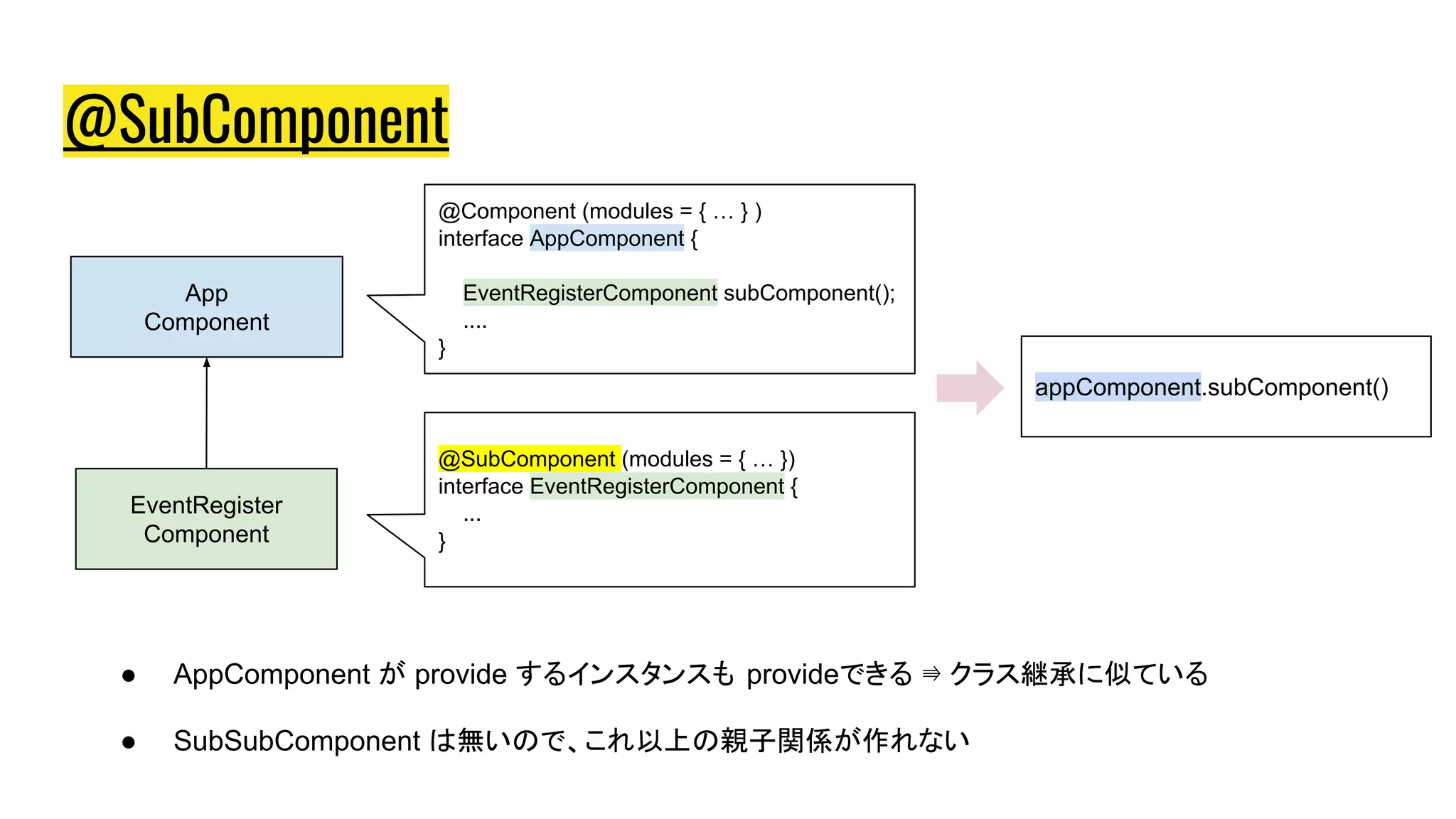 @SubComponent

App Component

EventRegister Component

@Component (modules = { … } )
interface AppComponent {

EventRegisterComponent subComponent();
....
}

@SubComponent (modules = { … })
interface EventRegisterComponent {
...
}

appComponent.subComponent()

● AppComponent が provide するインスタンスも provideできる ⇒ クラス継承に似ている

● SubSubComponent は無いので、これ以上の親子関係が作れない